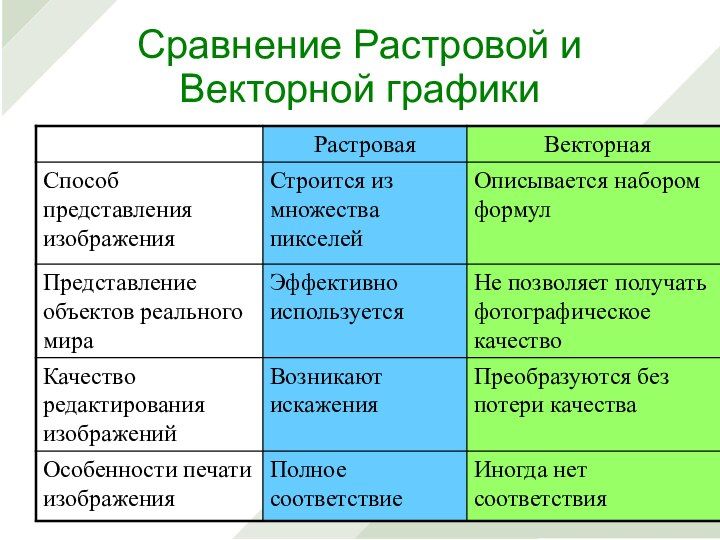 Сравнение Растровой и Векторной графики

| | Растровая | Векторная |
|---|---|---|
| Способ представления изображения | Строится из множества пикселей | Описывается набором формул |
| Представление объектов реального мира | Эффективно используется | Не позволяет получать фотографическое качество |
| Качество редактирования изображений | Возникают искажения | Преобразуются без потери качества |
| Особенности печати изображения | Полное соответствие | Иногда нет соответствия |